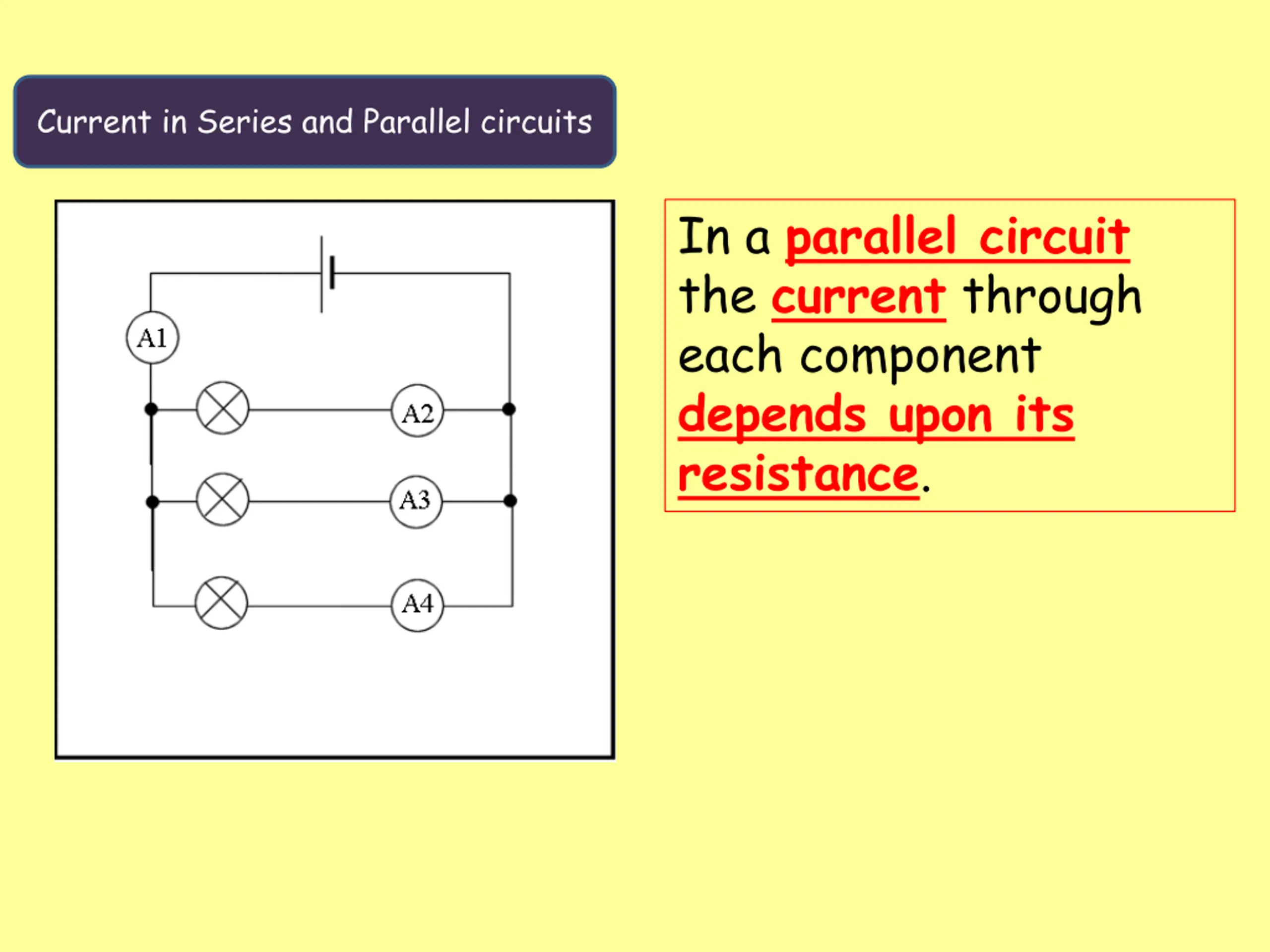 Current in Series and Parallel circuits

A1

A2

A3

A4

In a parallel circuit the current through each component depends upon its resistance.